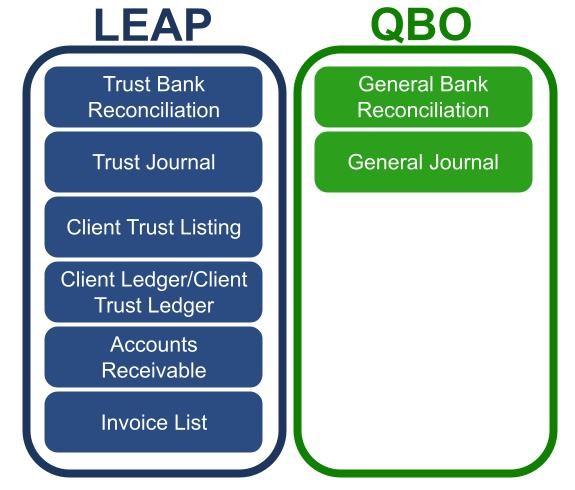 LEAP

Trust Bank Reconciliation

Trust Journal

Client Trust Listing

Client Ledger/Client Trust Ledger

Accounts Receivable

Invoice List

QBO

General Bank Reconciliation

General Journal